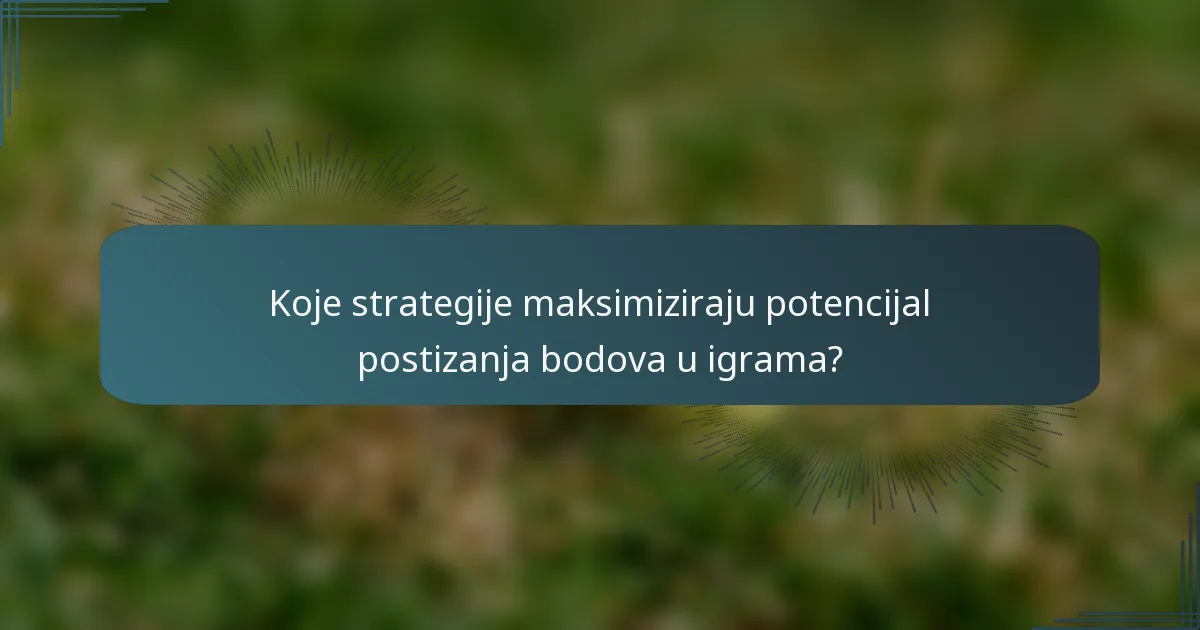 Koje strategije maksimiziraju potencijal postizanja bodova u igrama?